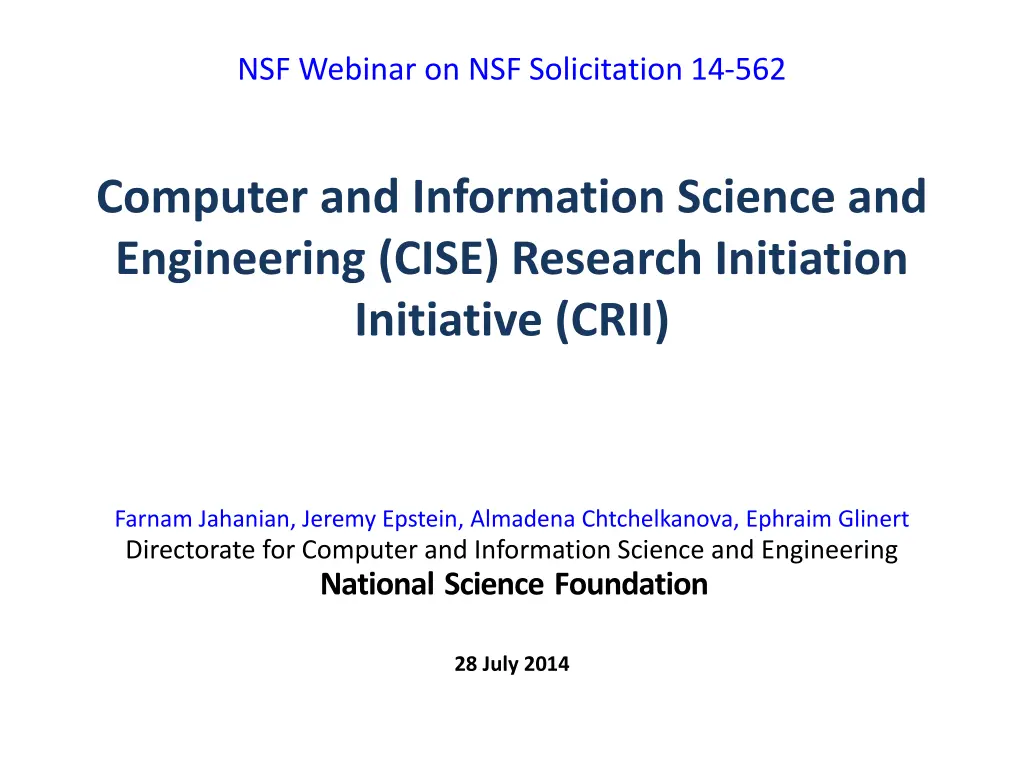 NSF Webinar on NSF Solicitation 14-562

Computer and Information Science and Engineering (CISE) Research Initiation Initiative (CRII)

Farnam Jahanian, Jeremy Epstein, Almadena Chtchelkanova, Ephraim Glinert
Directorate for Computer and Information Science and Engineering
National Science Foundation

28 July 2014